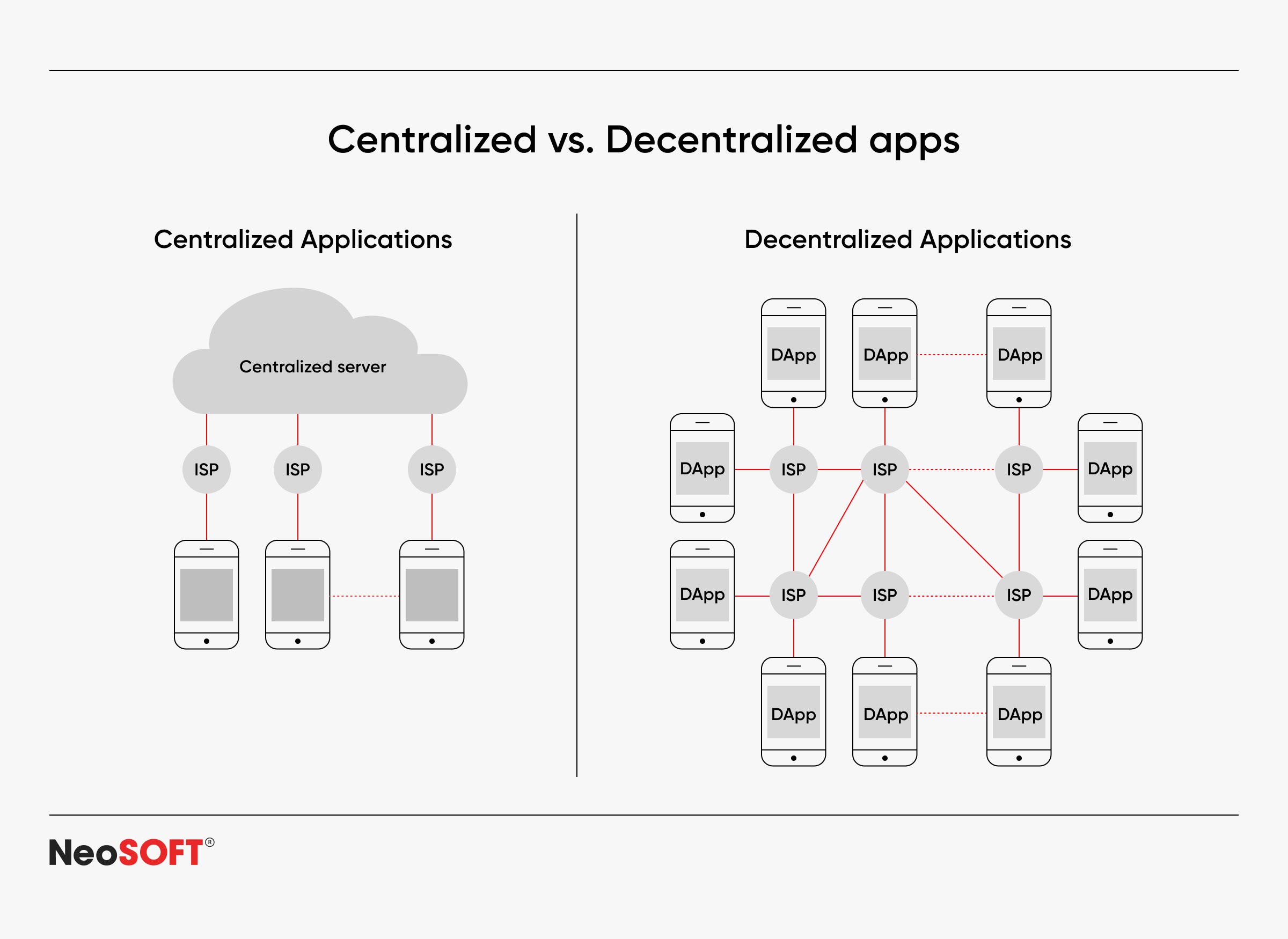 Centralized vs. Decentralized apps

Centralized Applications

Centralized server

ISP ISP ISP

Decentralized Applications

DApp DApp DApp

DApp ISP ISP ISP DApp

DApp ISP ISP ISP DApp

DApp DApp DApp

NeoSOFT®